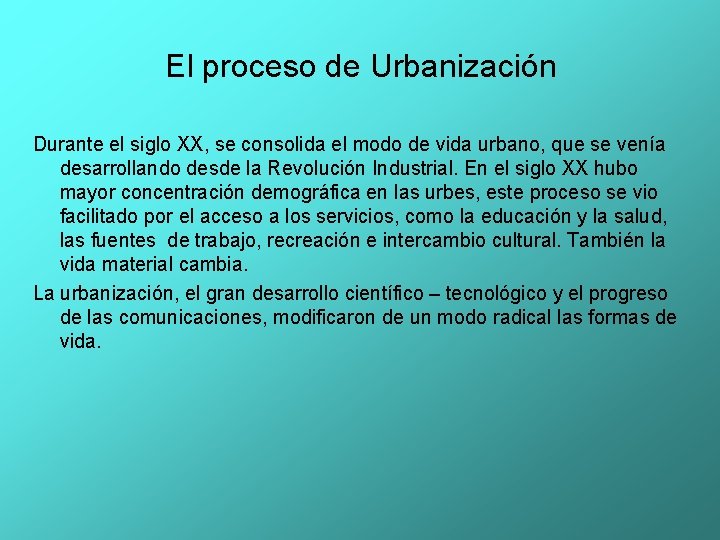 El proceso de Urbanización

Durante el siglo XX, se consolida el modo de vida urbano, que se venía desarrollando desde la Revolución Industrial. En el siglo XX hubo mayor concentración demográfica en las urbes, este proceso se vio facilitado por el acceso a los servicios, como la educación y la salud, las fuentes de trabajo, recreación e intercambio cultural. También la vida material cambia.

La urbanización, el gran desarrollo científico – tecnológico y el progreso de las comunicaciones, modificaron de un modo radical las formas de vida.